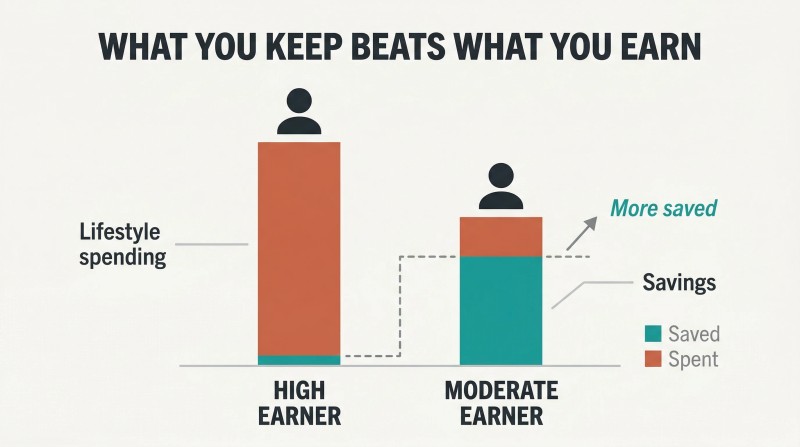 WHAT YOU KEEP BEATS WHAT YOU EARN

Lifestyle spending

More saved

Savings

Saved
Spent

HIGH EARNER

MODERATE EARNER